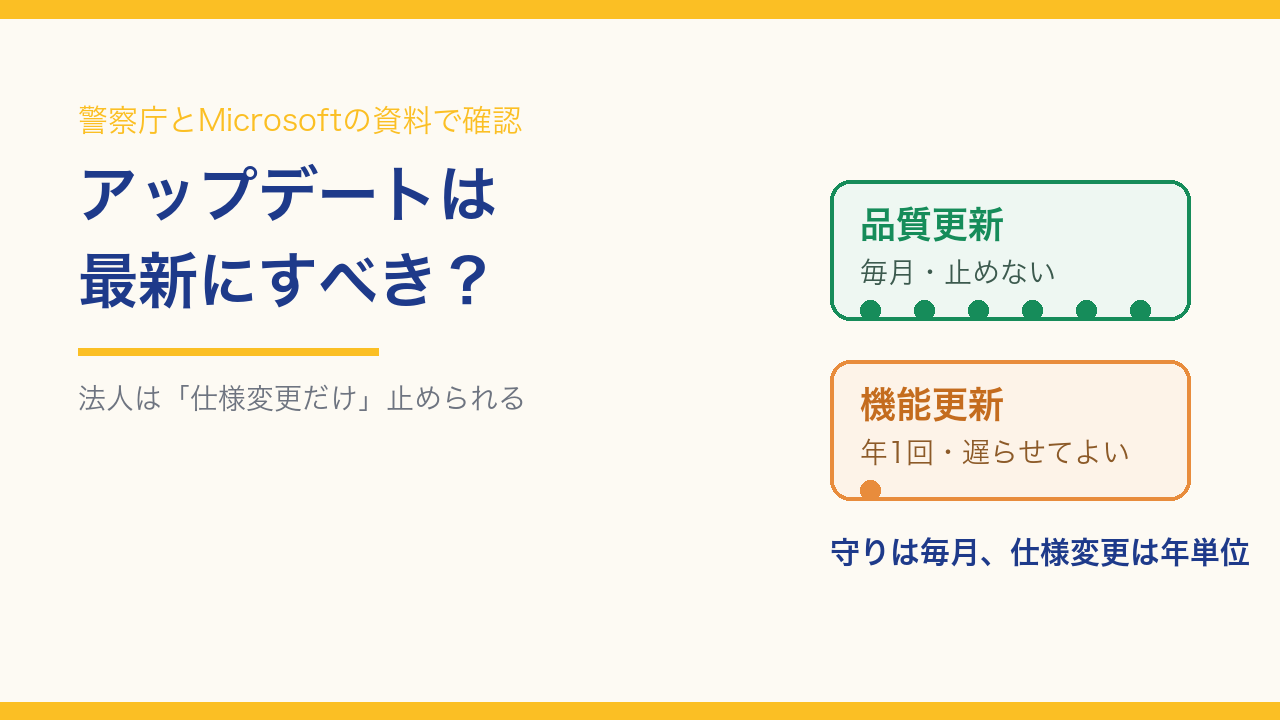 警察庁とMicrosoftの資料で確認

アップデートは
最新にすべき？

法人は「仕様変更だけ」止められる

品質更新
毎月・止めない

機能更新
年1回・遅らせてよい

守りは毎月、仕様変更は年単位